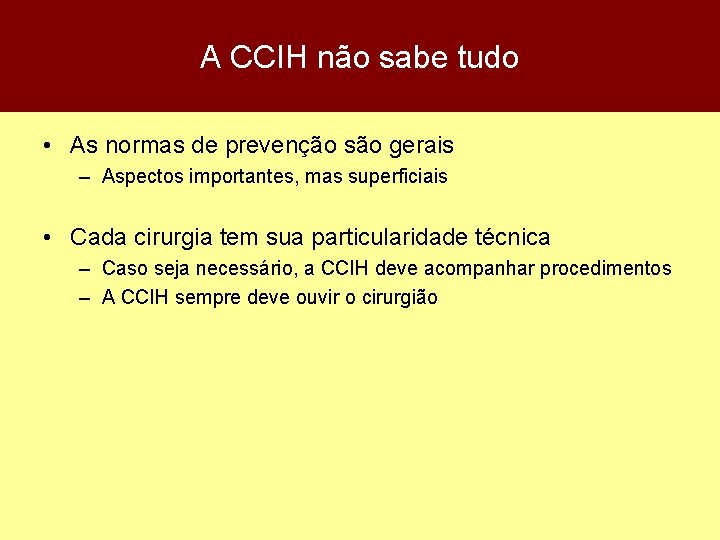 A CCIH não sabe tudo

• As normas de prevenção são gerais
– Aspectos importantes, mas superficiais

• Cada cirurgia tem sua particularidade técnica
– Caso seja necessário, a CCIH deve acompanhar procedimentos
– A CCIH sempre deve ouvir o cirurgião